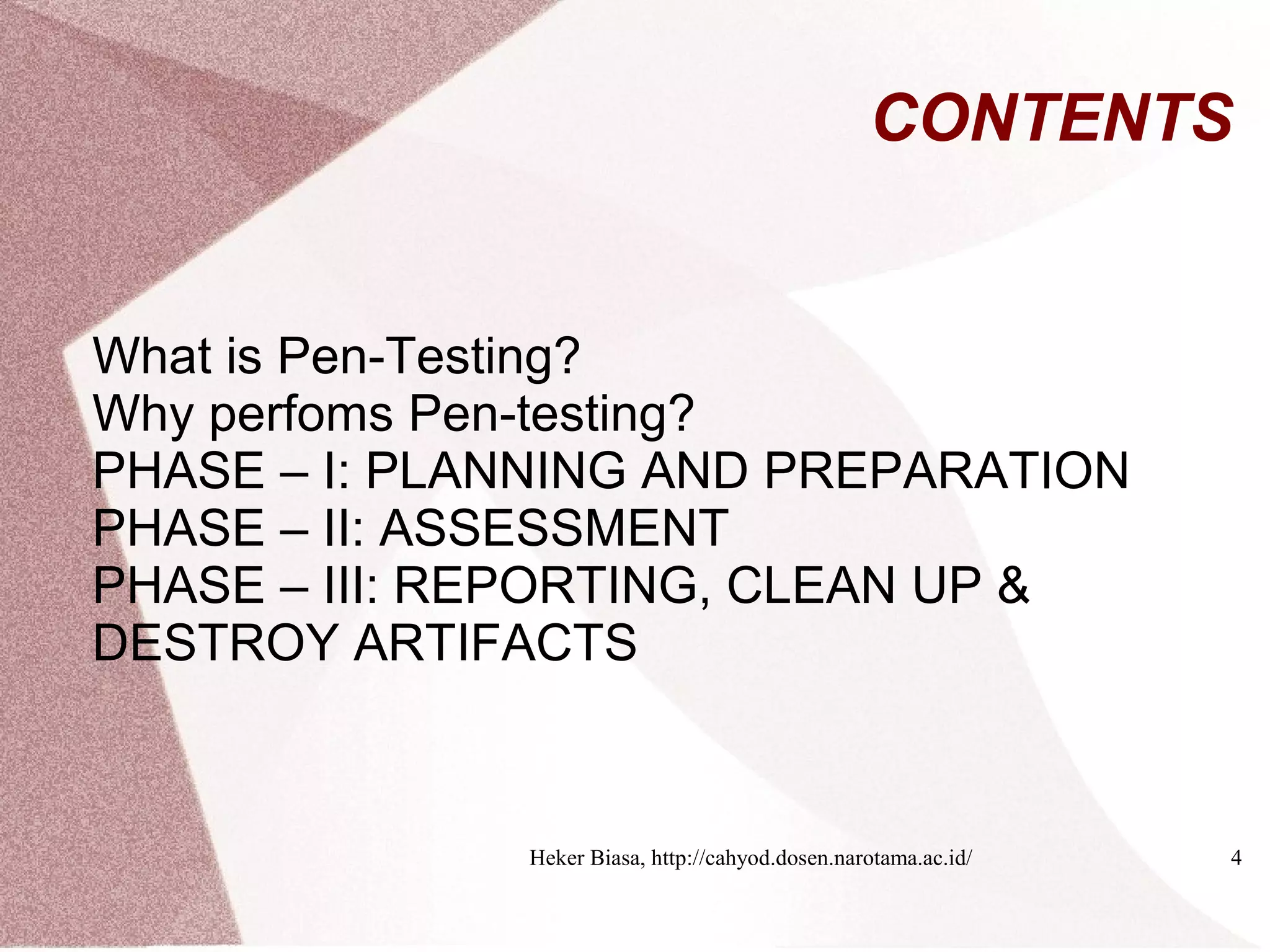 CONTENTS

What is Pen-Testing?
Why perfoms Pen-testing?
PHASE – I: PLANNING AND PREPARATION
PHASE – II: ASSESSMENT
PHASE – III: REPORTING, CLEAN UP & DESTROY ARTIFACTS

Heker Biasa, http://cahyod.dosen.narotama.ac.id/

4